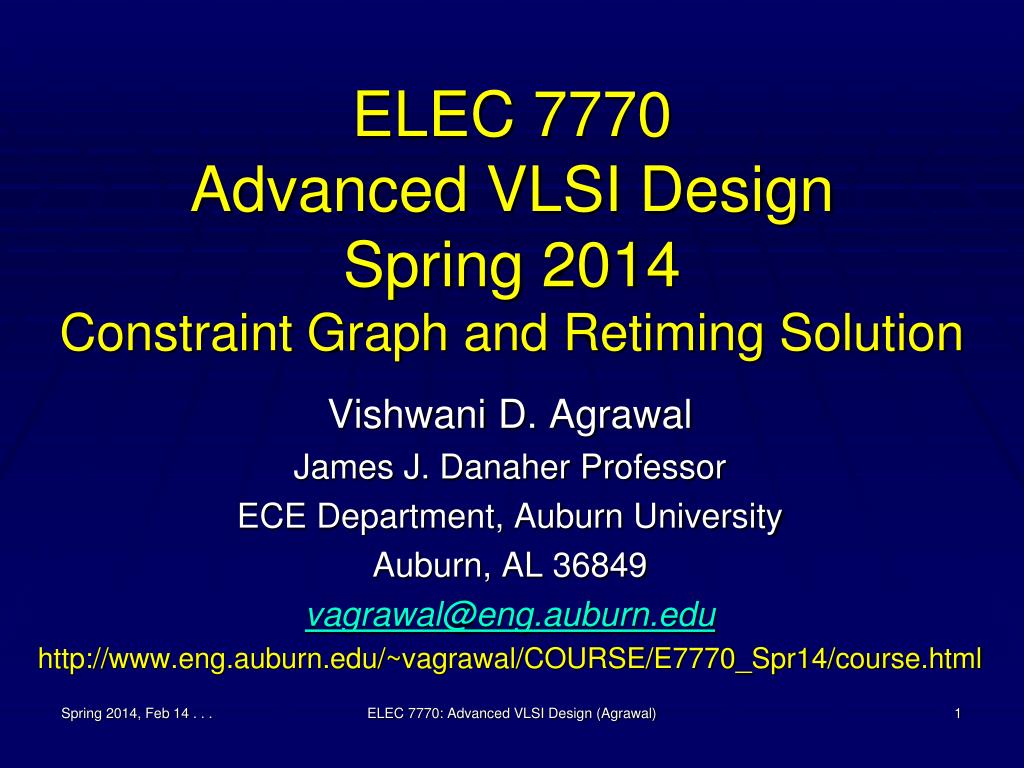 ELEC 7770
Advanced VLSI Design
Spring 2014
Constraint Graph and Retiming Solution

Vishwani D. Agrawal
James J. Danaher Professor
ECE Department, Auburn University
Auburn, AL 36849
vagrawal@eng.auburn.edu
http://www.eng.auburn.edu/~vagrawal/COURSE/E7770_Spr14/course.html

Spring 2014, Feb 14 . . .
ELEC 7770: Advanced VLSI Design (Agrawal)
1